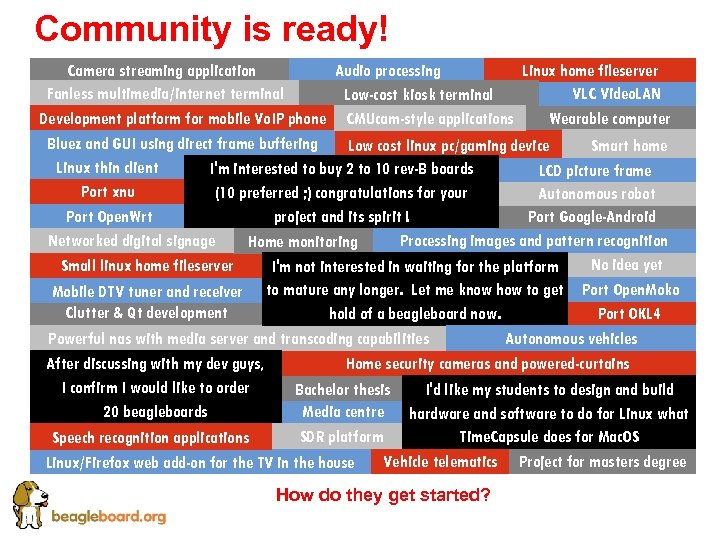 Community is ready!

Camera streaming application
Audio processing
Linux home fileserver
Fanless multimedia/internet terminal
Low-cost kiosk terminal
VLC VideoLAN
Development platform for mobile VoIP phone
CMUcam-style applications
Wearable computer
Bluez and GUI using direct frame buffering
Low cost linux pc/gaming device
Smart home
Linux thin client
I'm interested to buy 2 to 10 rev-B boards (10 preferred ;) congratulations for your project and its spirit !
LCD picture frame
Port xnu
Autonomous robot
Port OpenWrt
Port Google-Android
Networked digital signage
Home monitoring
Processing images and pattern recognition
Small linux home fileserver
I'm not interested in waiting for the platform to mature any longer. Let me know how to get hold of a beagleboard now.
No idea yet
Mobile DTV tuner and receiver
Port OpenMoko
Clutter & Qt development
Port OKL4
Powerful nas with media server and transcoding capabilities
Autonomous vehicles
After discussing with my dev guys, I confirm I would like to order 20 beagleboards
Home security cameras and powered-curtains
Bachelor thesis
I'd like my students to design and build hardware and software to do for Linux what TimeCapsule does for MacOS
Media centre
Speech recognition applications
SDR platform
Linux/Firefox web add-on for the TV in the house
Vehicle telematics
Project for masters degree

How do they get started?

beagleboard.org